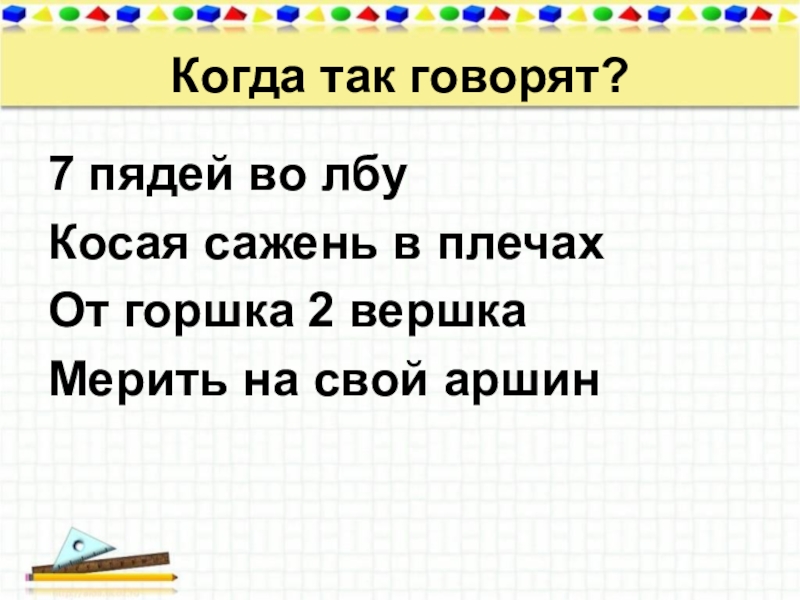 Когда так говорят?

7 пядей во лбу

Косая сажень в плечах

От горшка 2 вершка

Мерить на свой аршин